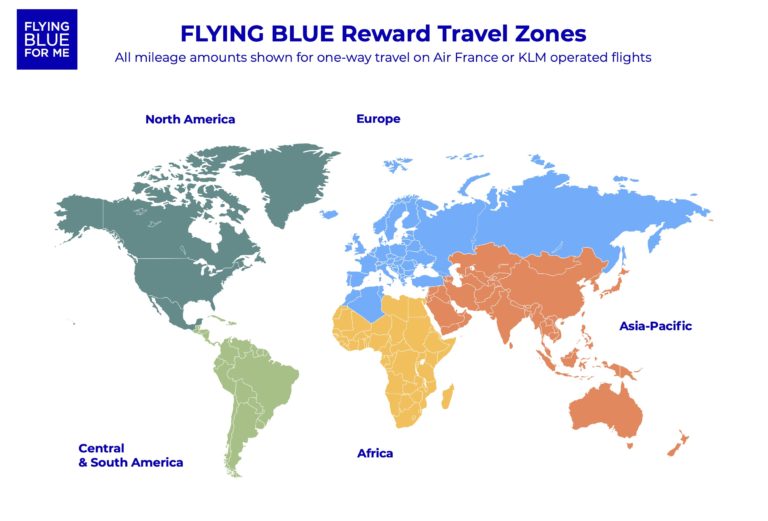 FLYING BLUE FOR ME

FLYING BLUE Reward Travel Zones

All mileage amounts shown for one-way travel on Air France or KLM operated flights

North America

Europe

Asia-Pacific

Central & South America

Africa